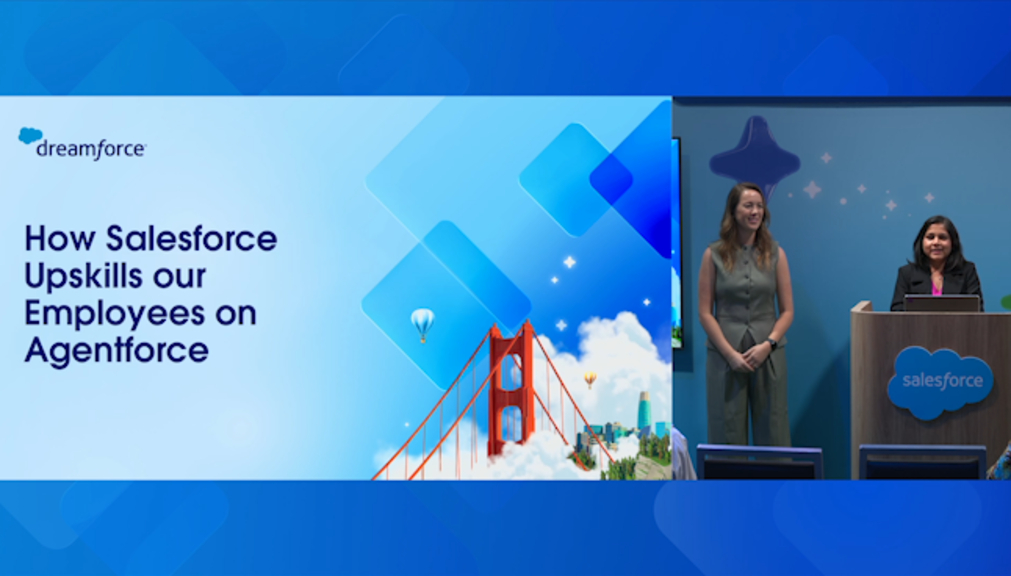 dreamforce

How Salesforce Upskills our Employees on Agentforce

salesforce